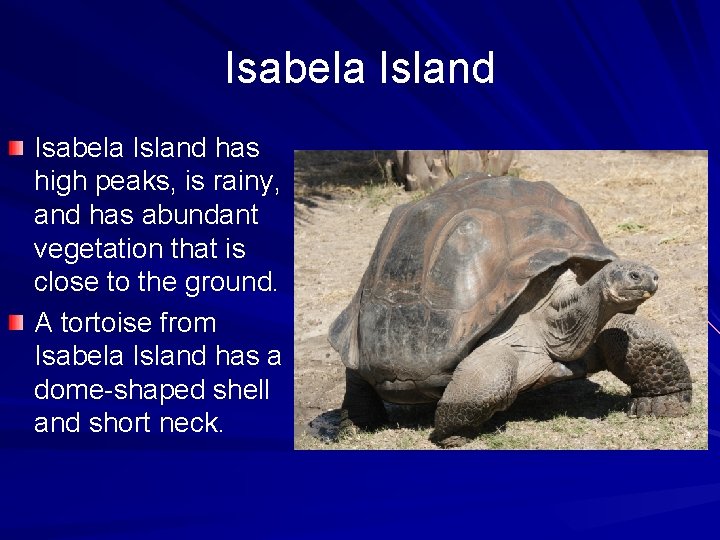 Isabela Island

Isabela Island has high peaks, is rainy, and has abundant vegetation that is close to the ground.

A tortoise from Isabela Island has a dome-shaped shell and short neck.